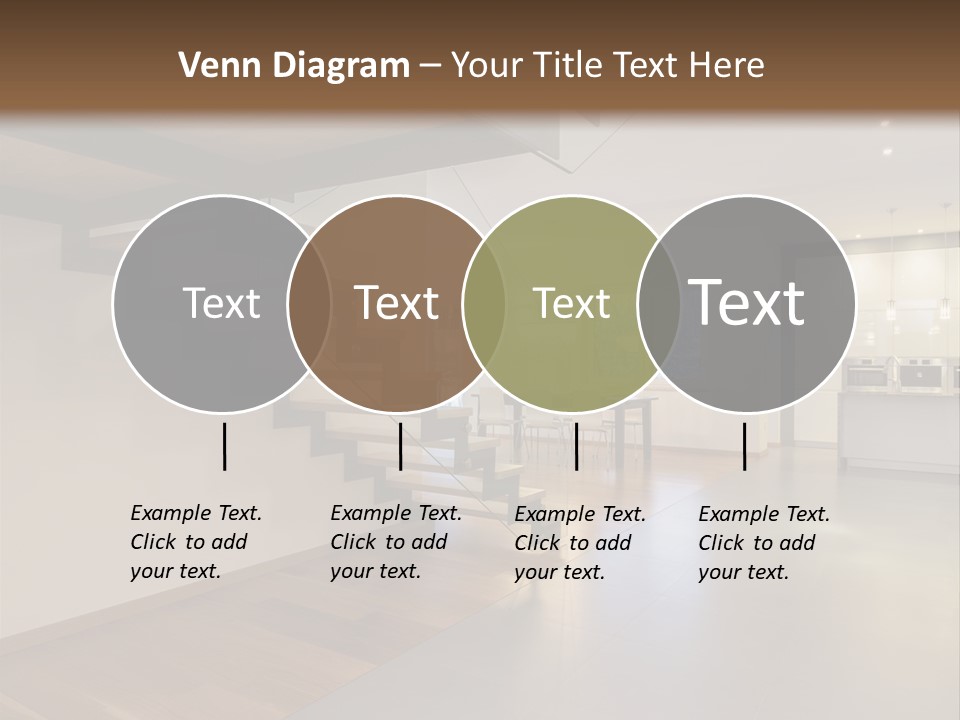 Venn Diagram – Your Title Text Here

Text

Text

Text

Text

Example Text. Click to add your text.

Example Text. Click to add your text.

Example Text. Click to add your text.

Example Text. Click to add your text.